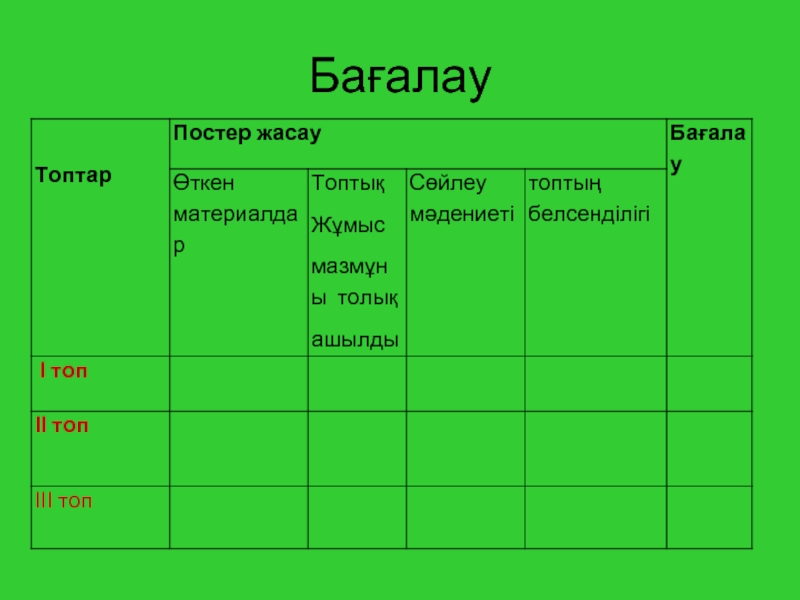 Бағалау

| Топтар | Постер жасау | | | | Бағалау |
|---|---|---|---|---|---|
| | Өткен материалдар | Топтық Жұмыс мазмұны толық ашылды | Сөйлеу мәдениеті | топтың белсенділігі | |
| I топ | | | | | |
| II топ | | | | | |
| III топ | | | | | |